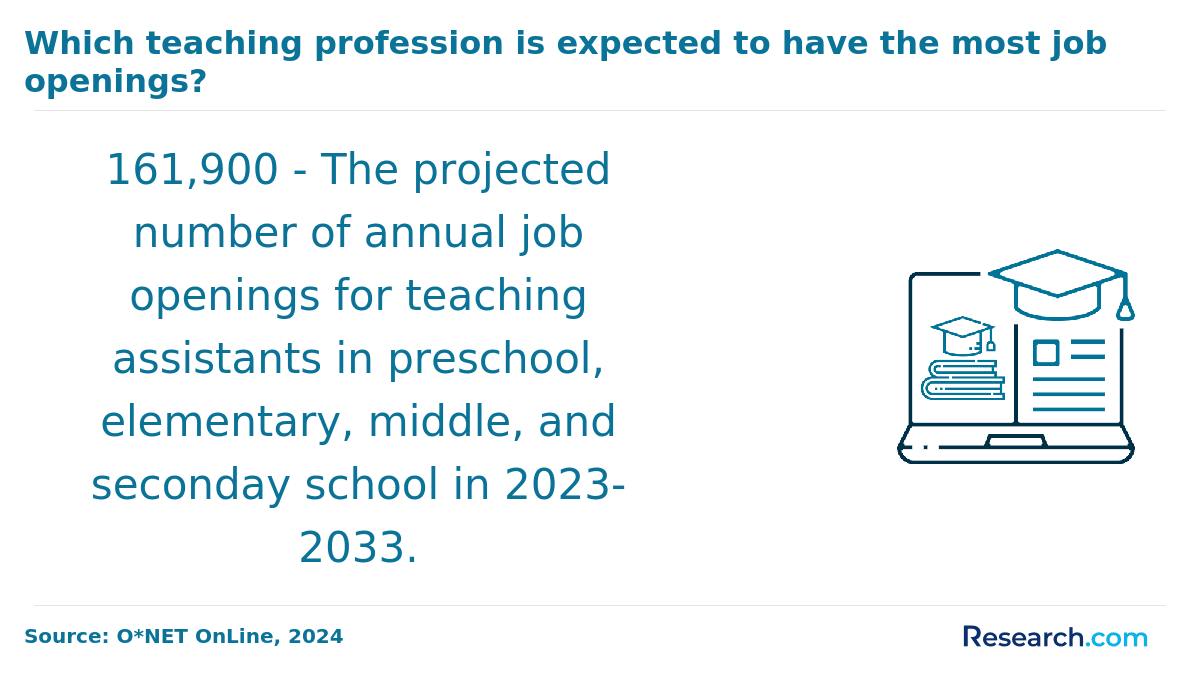 Which teaching profession is expected to have the most job openings?

161,900 - The projected number of annual job openings for teaching assistants in preschool, elementary, middle, and seconday school in 2023-2033.

Source: O*NET OnLine, 2024

Research.com